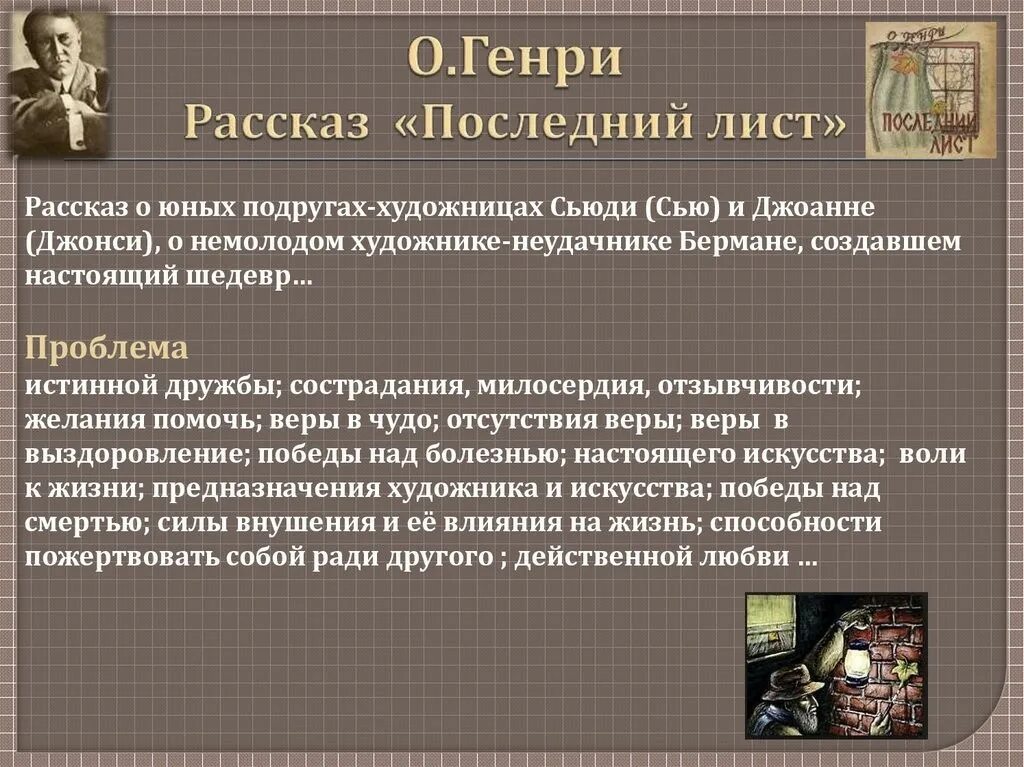 О.Генри
Рассказ «Последний лист»

О. Генри
ПОСЛЕДНИЙ ЛИСТ

Рассказ о юных подругах-художницах Сьюди (Сью) и Джоанне (Джонси), о немолодом художнике-неудачнике Бермане, создавшем настоящий шедевр…

Проблема
истинной дружбы; сострадания, милосердия, отзывчивости; желания помочь; веры в чудо; отсутствия веры; веры в выздоровление; победы над болезнью; настоящего искусства; воли к жизни; предназначения художника и искусства; победы над смертью; силы внушения и её влияния на жизнь; способности пожертвовать собой ради другого ; действенной любви …